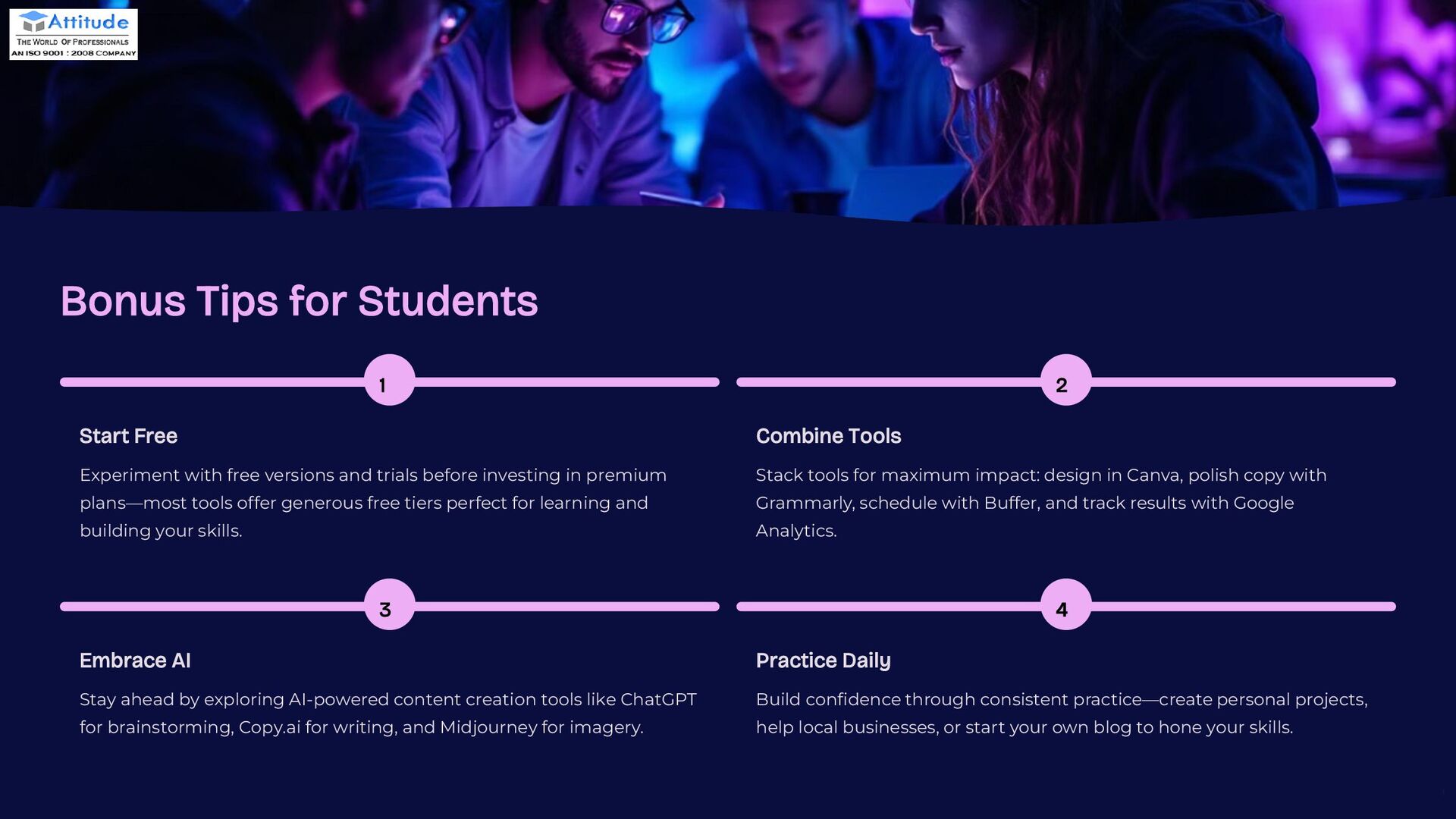 Attitude
THE WORLD OF PROFESSIONALS
AN ISO 9001 : 2008 COMPANY

Bonus Tips for Students

1

Start Free

Experiment with free versions and trials before investing in premium plans—most tools offer generous free tiers perfect for learning and building your skills.

2

Combine Tools

Stack tools for maximum impact: design in Canva, polish copy with Grammarly, schedule with Buffer, and track results with Google Analytics.

3

Embrace AI

Stay ahead by exploring AI-powered content creation tools like ChatGPT for brainstorming, Copy.ai for writing, and Midjourney for imagery.

4

Practice Daily

Build confidence through consistent practice—create personal projects, help local businesses, or start your own blog to hone your skills.